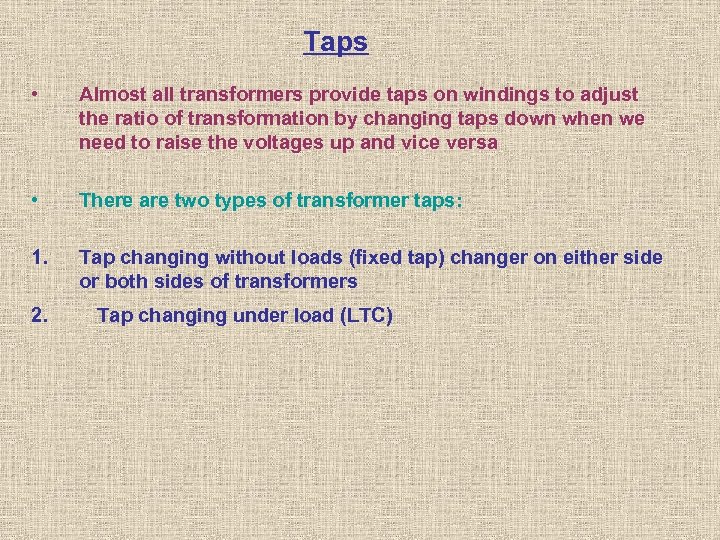 Taps

• Almost all transformers provide taps on windings to adjust the ratio of transformation by changing taps down when we need to raise the voltages up and vice versa

• There are two types of transformer taps:

1. Tap changing without loads (fixed tap) changer on either side or both sides of transformers

2. Tap changing under load (LTC)